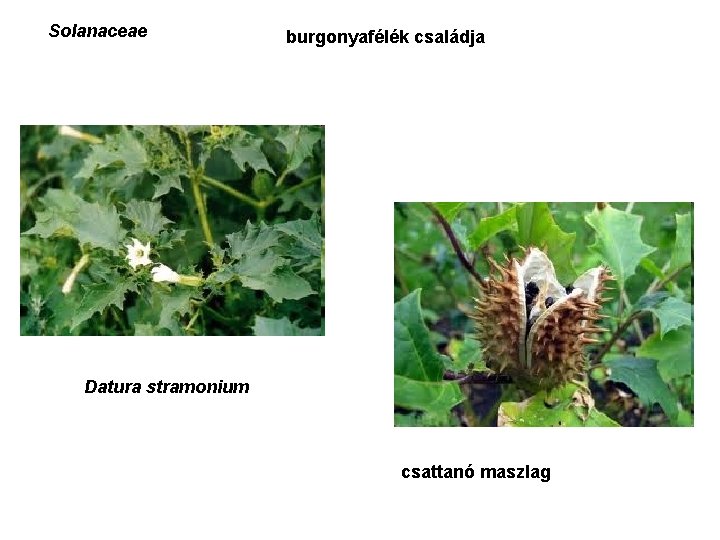 Solanaceae

burgonyafélék családja

Datura stramonium

csattanó maszlag